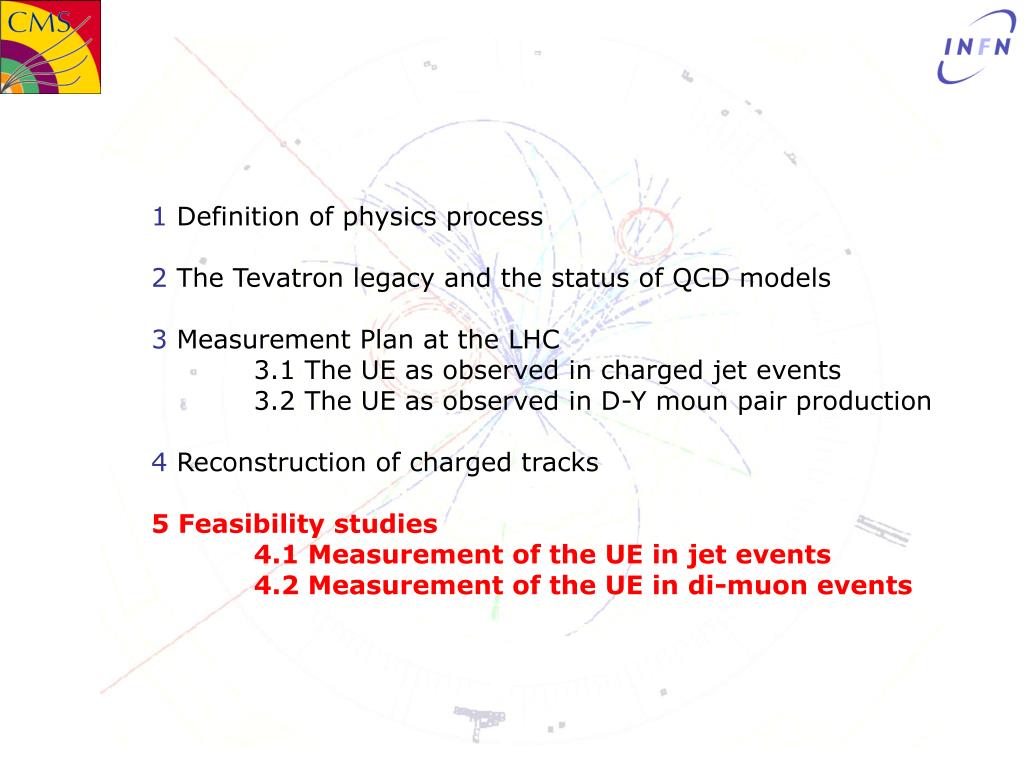 CMS

INFN

1 Definition of physics process

2 The Tevatron legacy and the status of QCD models

3 Measurement Plan at the LHC
3.1 The UE as observed in charged jet events
3.2 The UE as observed in D-Y moun pair production

4 Reconstruction of charged tracks

5 Feasibility studies
4.1 Measurement of the UE in jet events
4.2 Measurement of the UE in di-muon events